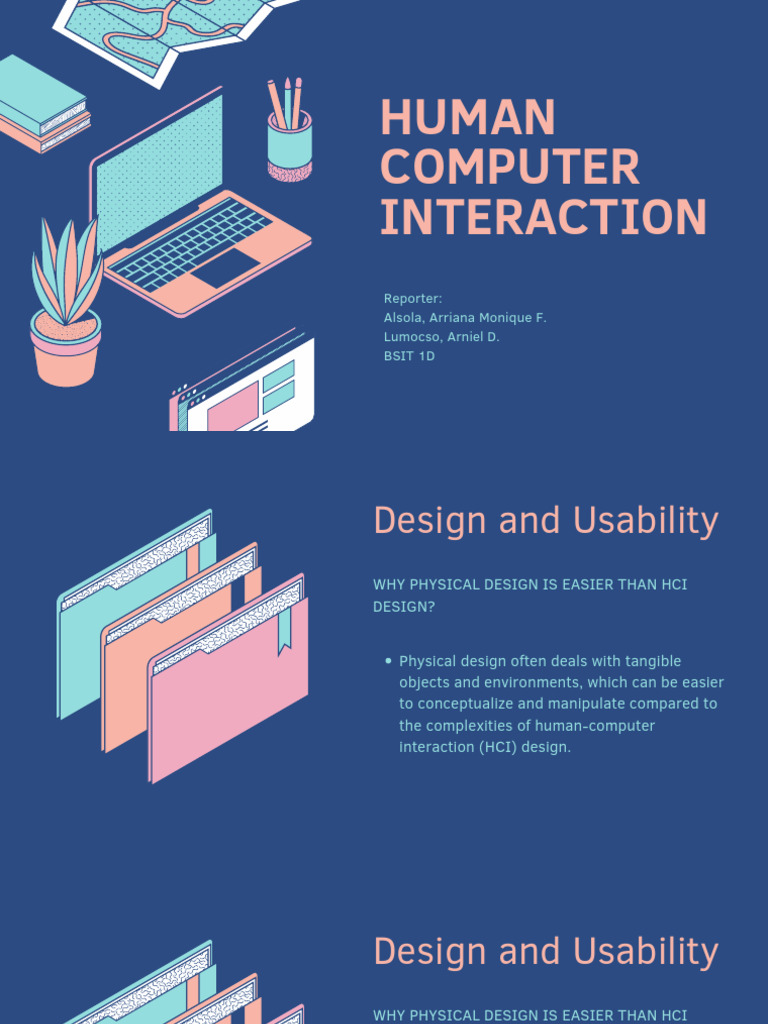 HUMAN COMPUTER INTERACTION

Reporter:
Alsola, Arriana Monique F.
Lumocso, Arniel D.
BSIT 1D

Design and Usability

WHY PHYSICAL DESIGN IS EASIER THAN HCI DESIGN?

• Physical design often deals with tangible objects and environments, which can be easier to conceptualize and manipulate compared to the complexities of human-computer interaction (HCI) design.

Design and Usability

WHY PHYSICAL DESIGN IS EASIER THAN HCI